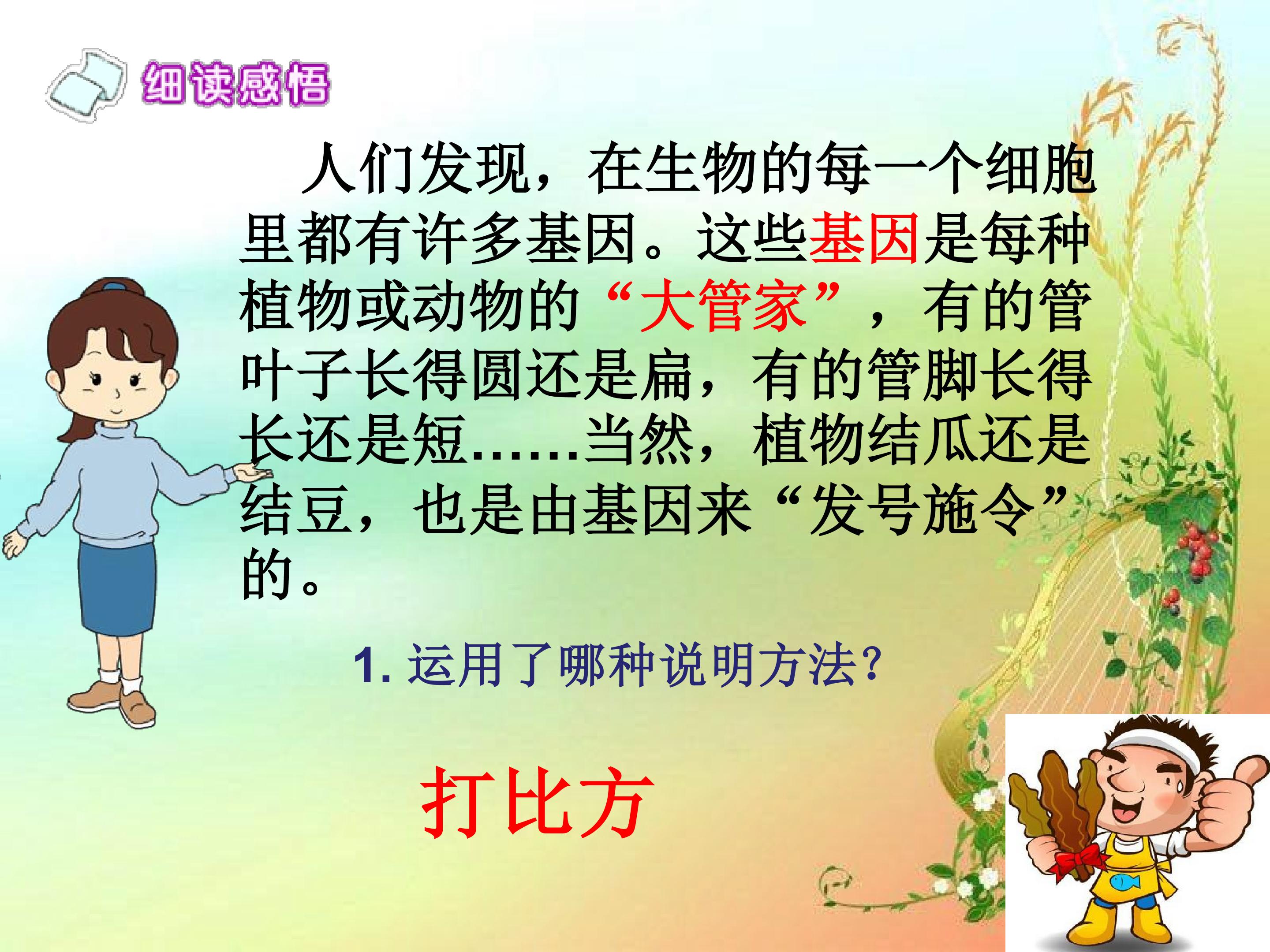 细读感悟

人们发现，在生物的每一个细胞里都有许多基因。这些基因是每种植物或动物的“大管家”，有的管叶子长得圆还是扁，有的管脚长得长还是短……当然，植物结瓜还是结豆，也是由基因来“发号施令”的。

1. 运用了哪种说明方法?

打比方